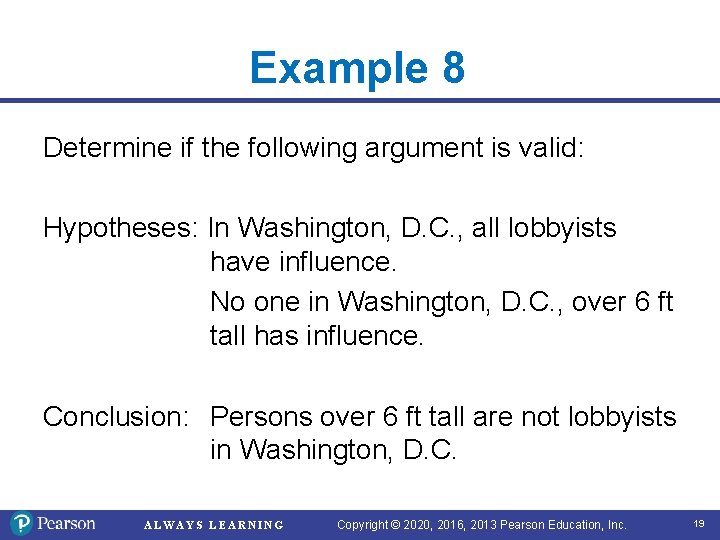 Example 8

Determine if the following argument is valid:

Hypotheses: In Washington, D.C., all lobbyists have influence.

No one in Washington, D.C., over 6 ft tall has influence.

Conclusion: Persons over 6 ft tall are not lobbyists in Washington, D.C.

Pearson ALWAYS LEARNING Copyright © 2020, 2016, 2013 Pearson Education, Inc. 19